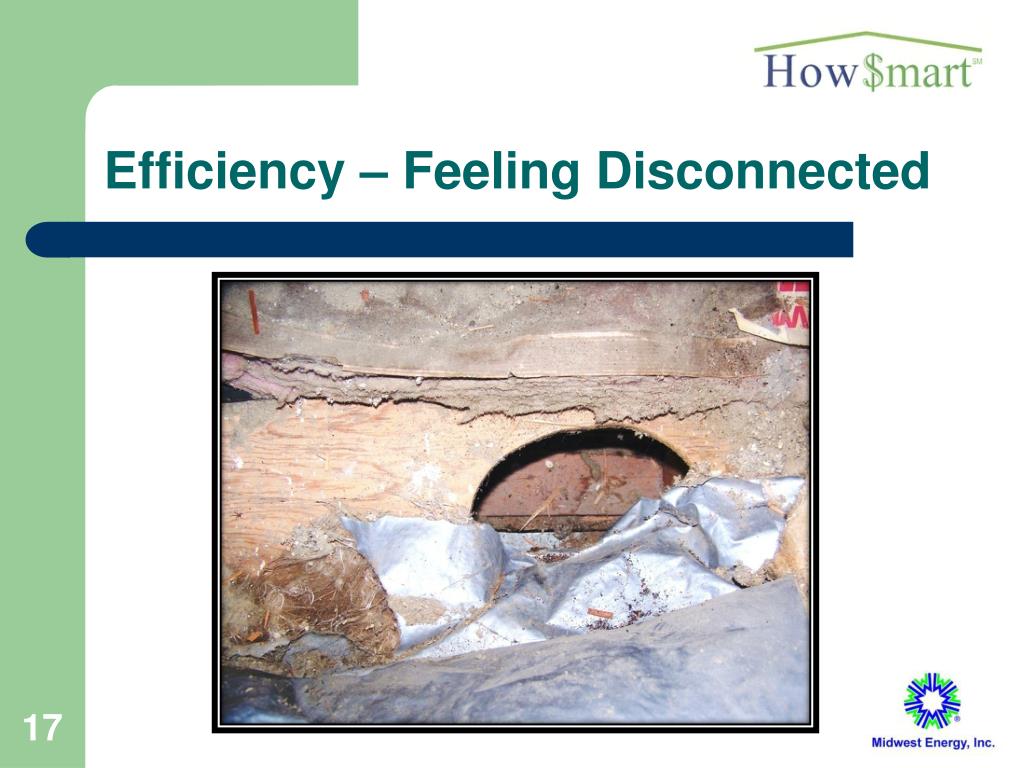 How$mart℠

Efficiency – Feeling Disconnected

17

Midwest Energy, Inc.